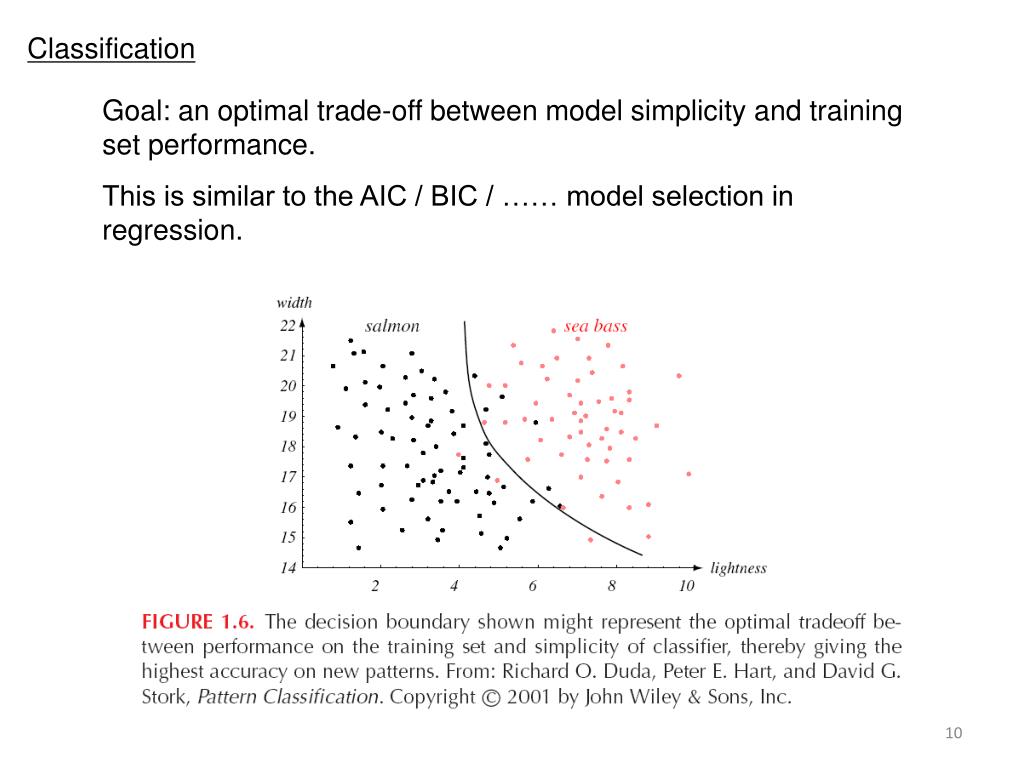 Classification

Goal: an optimal trade-off between model simplicity and training set performance.

This is similar to the AIC / BIC / …… model selection in regression.

width
22
21
20
19
18
17
16
15
14
salmon
sea bass
2
4
6
8
10
lightness

FIGURE 1.6. The decision boundary shown might represent the optimal tradeoff between performance on the training set and simplicity of classifier, thereby giving the highest accuracy on new patterns. From: Richard O. Duda, Peter E. Hart, and David G. Stork, Pattern Classification. Copyright © 2001 by John Wiley & Sons, Inc.

10